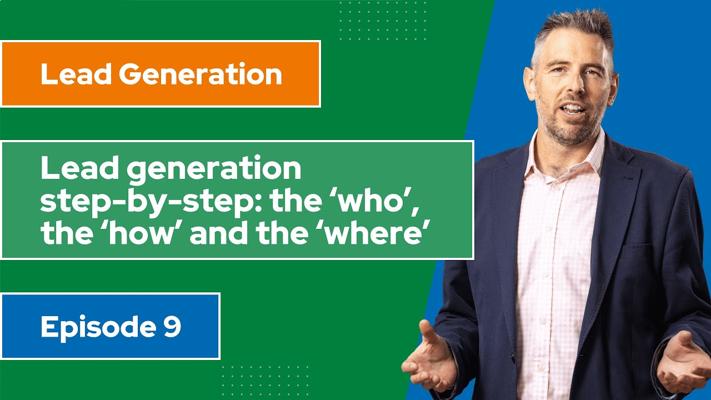 Lead Generation

Lead generation step-by-step: the ‘who’, the ‘how’ and the ‘where’

Episode 9